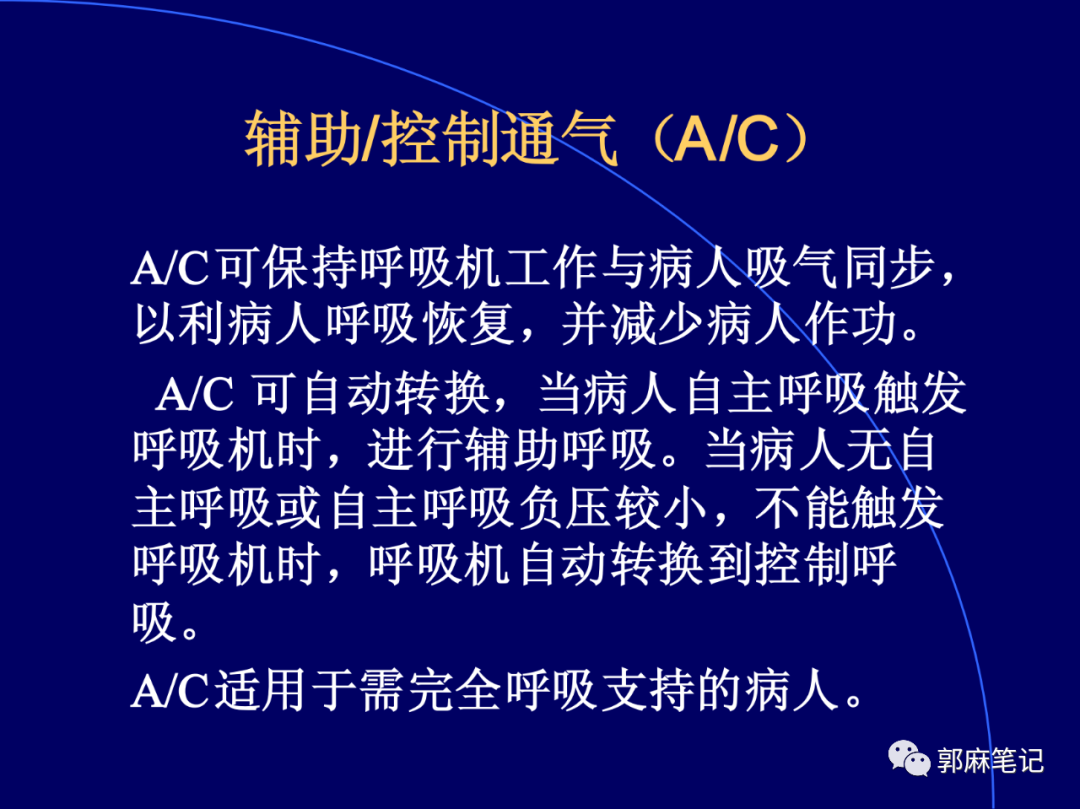 辅助/控制通气（A/C）

A/C可保持呼吸机工作与病人吸气同步，以利病人呼吸恢复，并减少病人作功。

A/C 可自动转换，当病人自主呼吸触发呼吸机时，进行辅助呼吸。当病人无自主呼吸或自主呼吸负压较小，不能触发呼吸机时，呼吸机自动转换到控制呼吸。

A/C适用于需完全呼吸支持的病人。

郭麻笔记